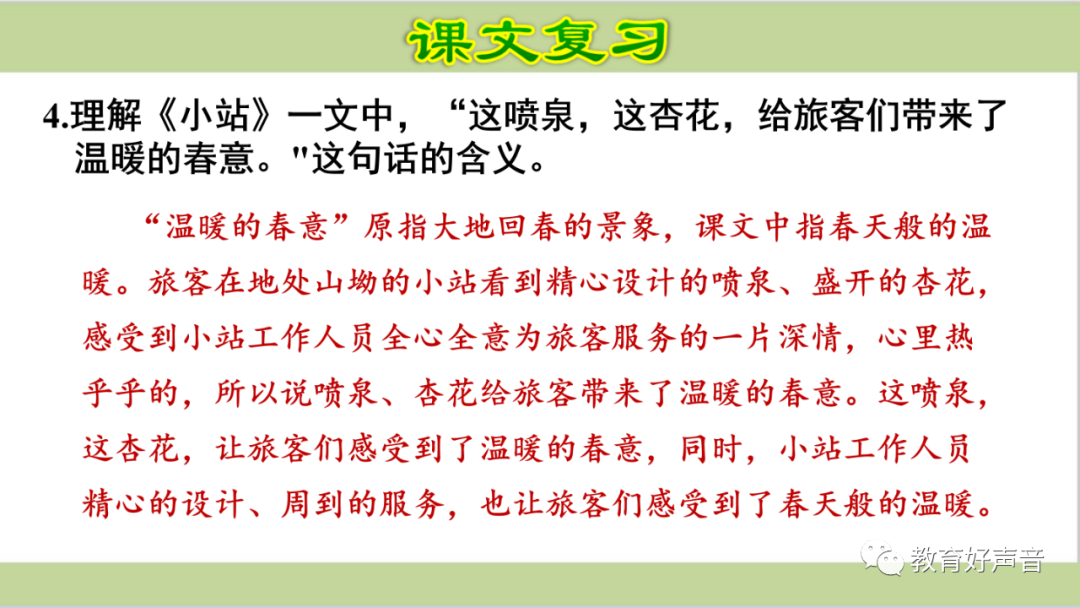 课文复习

4.理解《小站》一文中，“这喷泉，这杏花，给旅客们带来了温暖的春意。"这句话的含义。

“温暖的春意”原指大地回春的景象，课文中指春天般的温暖。旅客在地处山坳的小站看到精心设计的喷泉、盛开的杏花，感受到小站工作人员全心全意为旅客服务的一片深情，心里热乎乎的，所以说喷泉、杏花给旅客带来了温暖的春意。这喷泉，这杏花，让旅客们感受到了温暖的春意，同时，小站工作人员精心的设计、周到的服务，也让旅客们感受到了春天般的温暖。

教育好声音